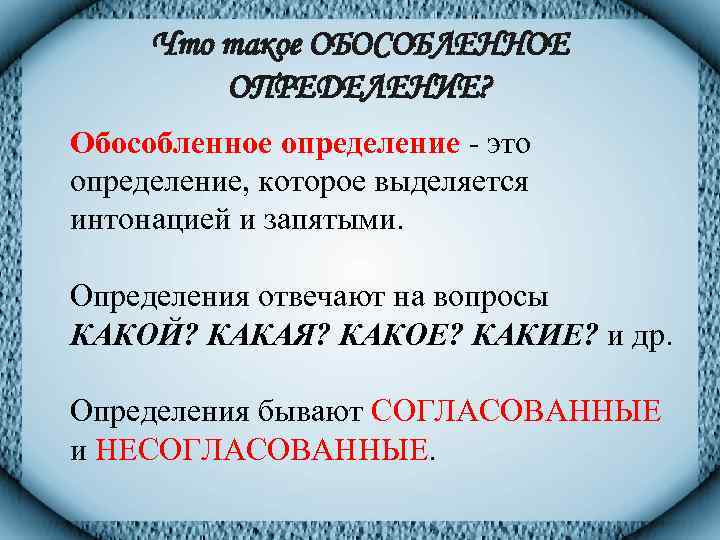 Что такое ОБОСОБЛЕННОЕ ОПРЕДЕЛЕНИЕ?

Обособленное определение - это определение, которое выделяется интонацией и запятыми.

Определения отвечают на вопросы КАКОЙ? КАКАЯ? КАКОЕ? КАКИЕ? и др.

Определения бывают СОГЛАСОВАННЫЕ и НЕСОГЛАСОВАННЫЕ.